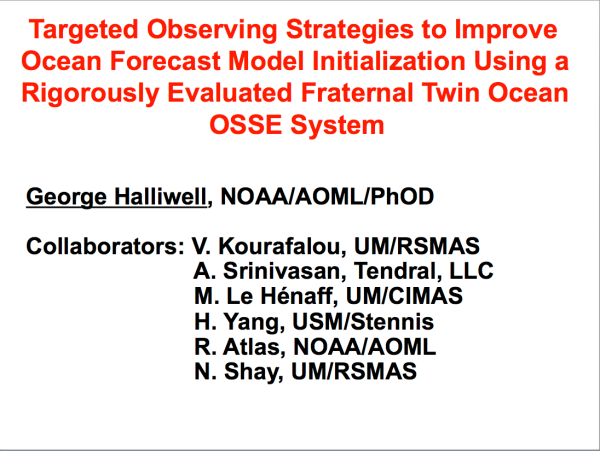 Targeted Observing Strategies to Improve Ocean Forecast Model Initialization Using a Rigorously Evaluated Fraternal Twin Ocean OSSE System

George Halliwell, NOAA/AOML/PhOD

Collaborators: V. Kourafalou, UM/RSMAS
A. Srinivasan, Tendral, LLC
M. Le Hénaff, UM/CIMAS
H. Yang, USM/Stennis
R. Atlas, NOAA/AOML
N. Shay, UM/RSMAS